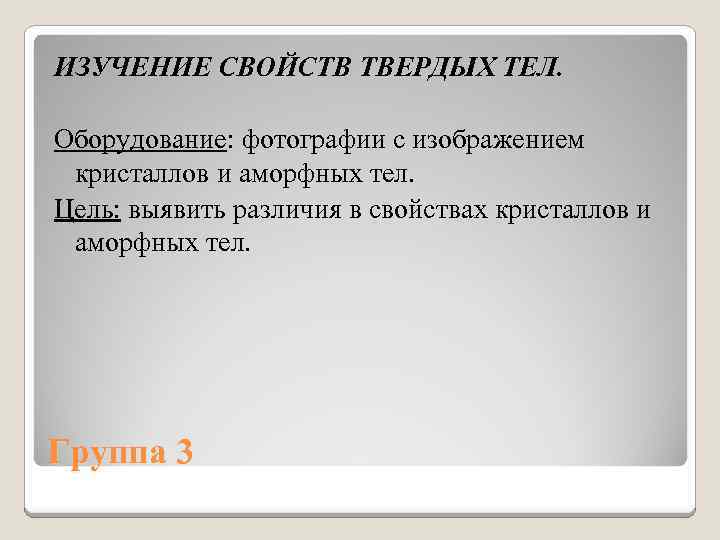 ИЗУЧЕНИЕ СВОЙСТВ ТВЕРДЫХ ТЕЛ.

Оборудование: фотографии с изображением кристаллов и аморфных тел.

Цель: выявить различия в свойствах кристаллов и аморфных тел.

Группа 3